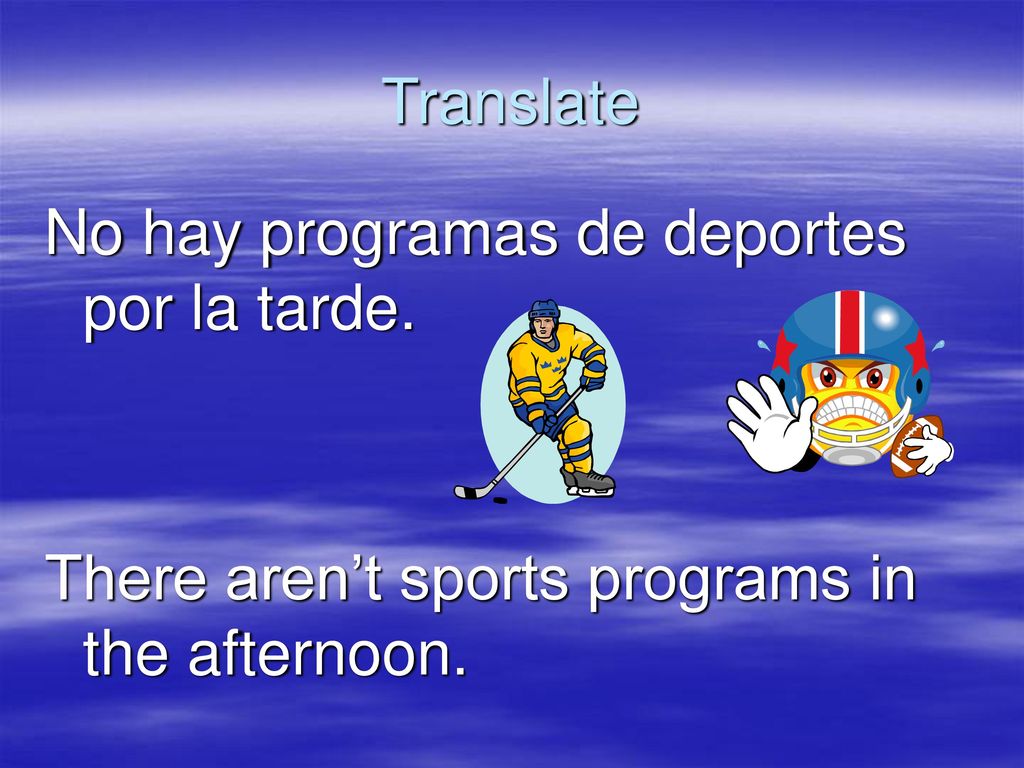 Translate

No hay programas de deportes por la tarde.

There aren’t sports programs in the afternoon.